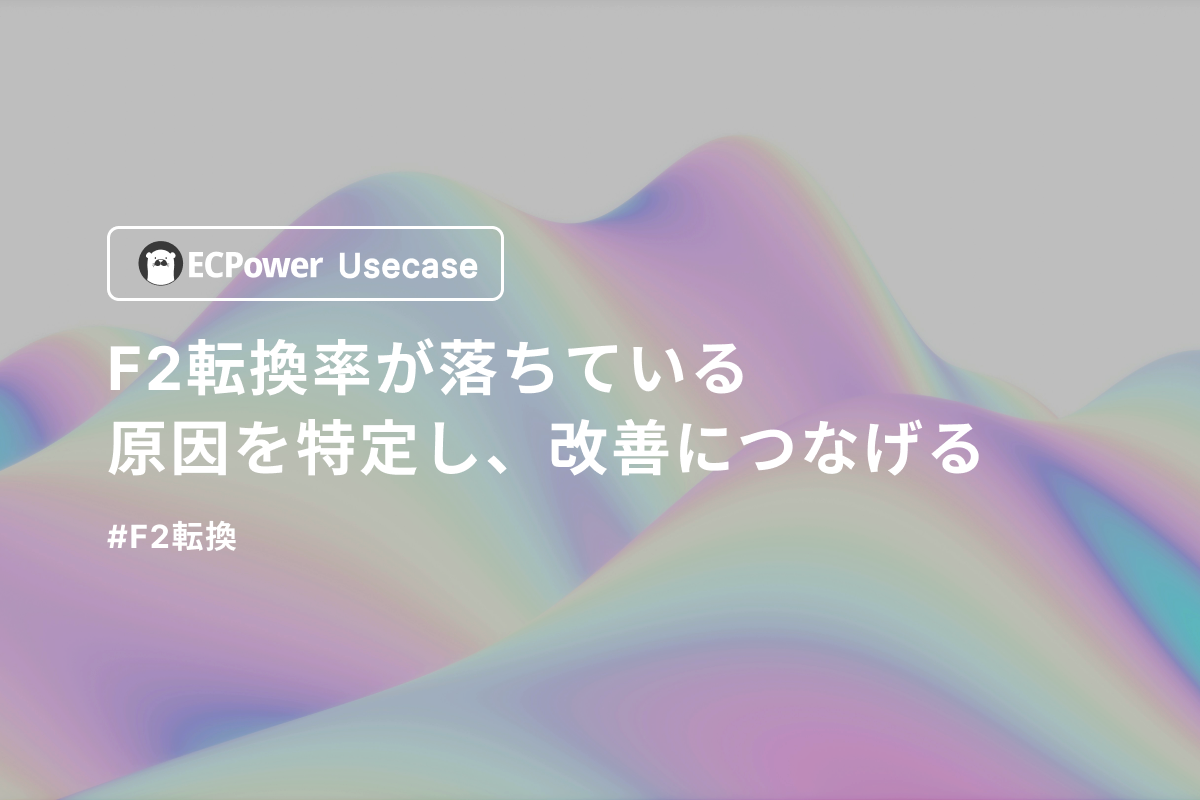 ECPower Usecase

F2転換率が落ちている
原因を特定し、改善につなげる

#F2転換